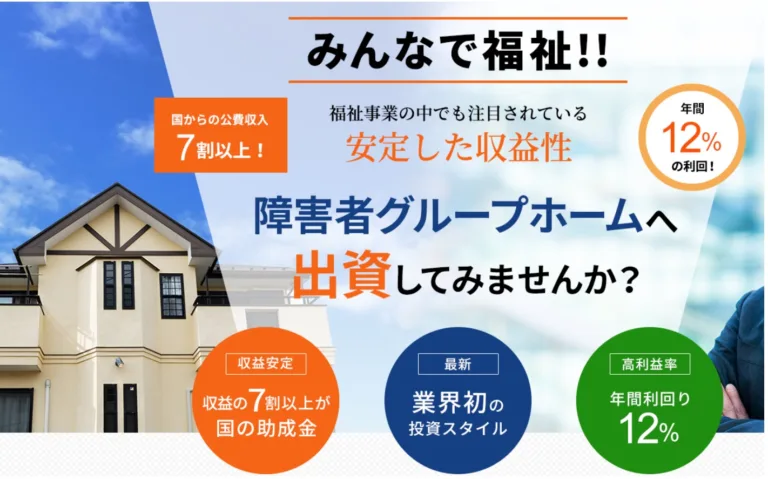 みんなで福祉!!

国からの公費収入
7割以上！

福祉事業の中でも注目されている
安定した収益性

年間
12%
の利回！

障害者グループホームへ
出資してみませんか？

収益安定
収益の7割以上が
国の助成金

最新
業界初の
投資スタイル

高利益率
年間利回り
12%